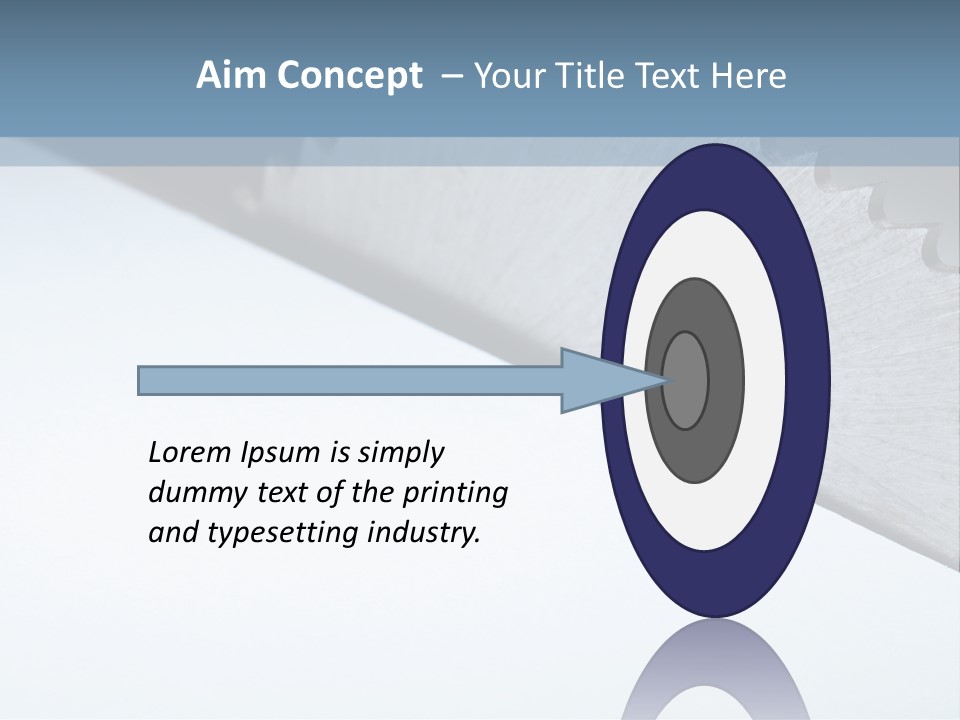 Aim Concept – Your Title Text Here

Lorem Ipsum is simply dummy text of the printing and typesetting industry.